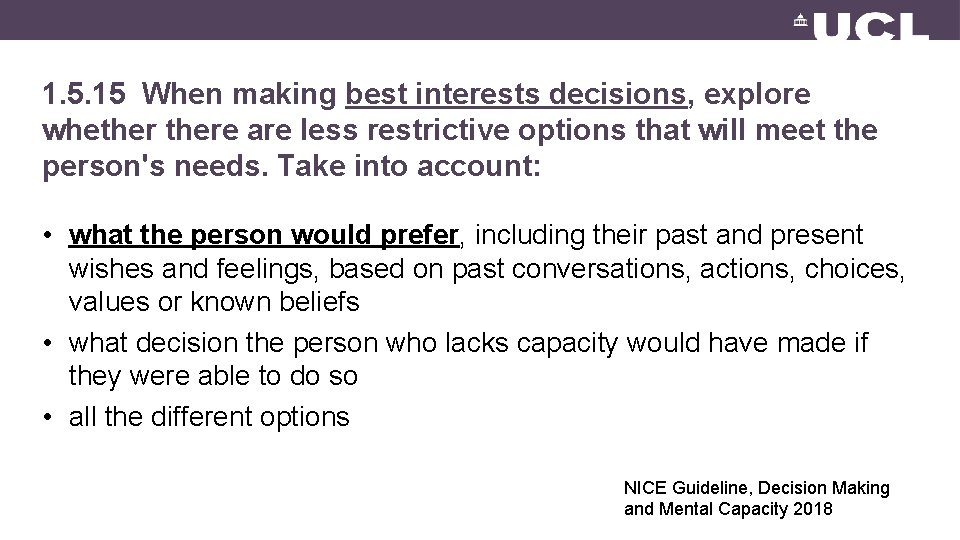 UCL

1.5.15 When making best interests decisions, explore whether there are less restrictive options that will meet the person's needs. Take into account:

• what the person would prefer, including their past and present wishes and feelings, based on past conversations, actions, choices, values or known beliefs
• what decision the person who lacks capacity would have made if they were able to do so
• all the different options

NICE Guideline, Decision Making and Mental Capacity 2018